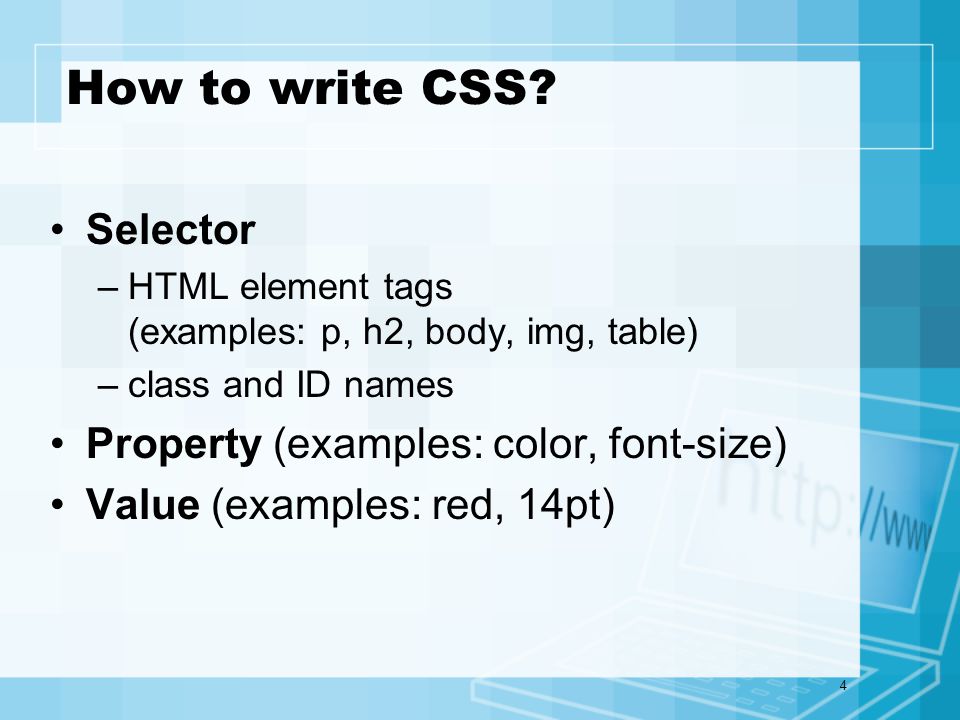 How to write CSS?

• Selector
– HTML element tags (examples: p, h2, body, img, table)
– class and ID names
• Property (examples: color, font-size)
• Value (examples: red, 14pt)

http://www

4